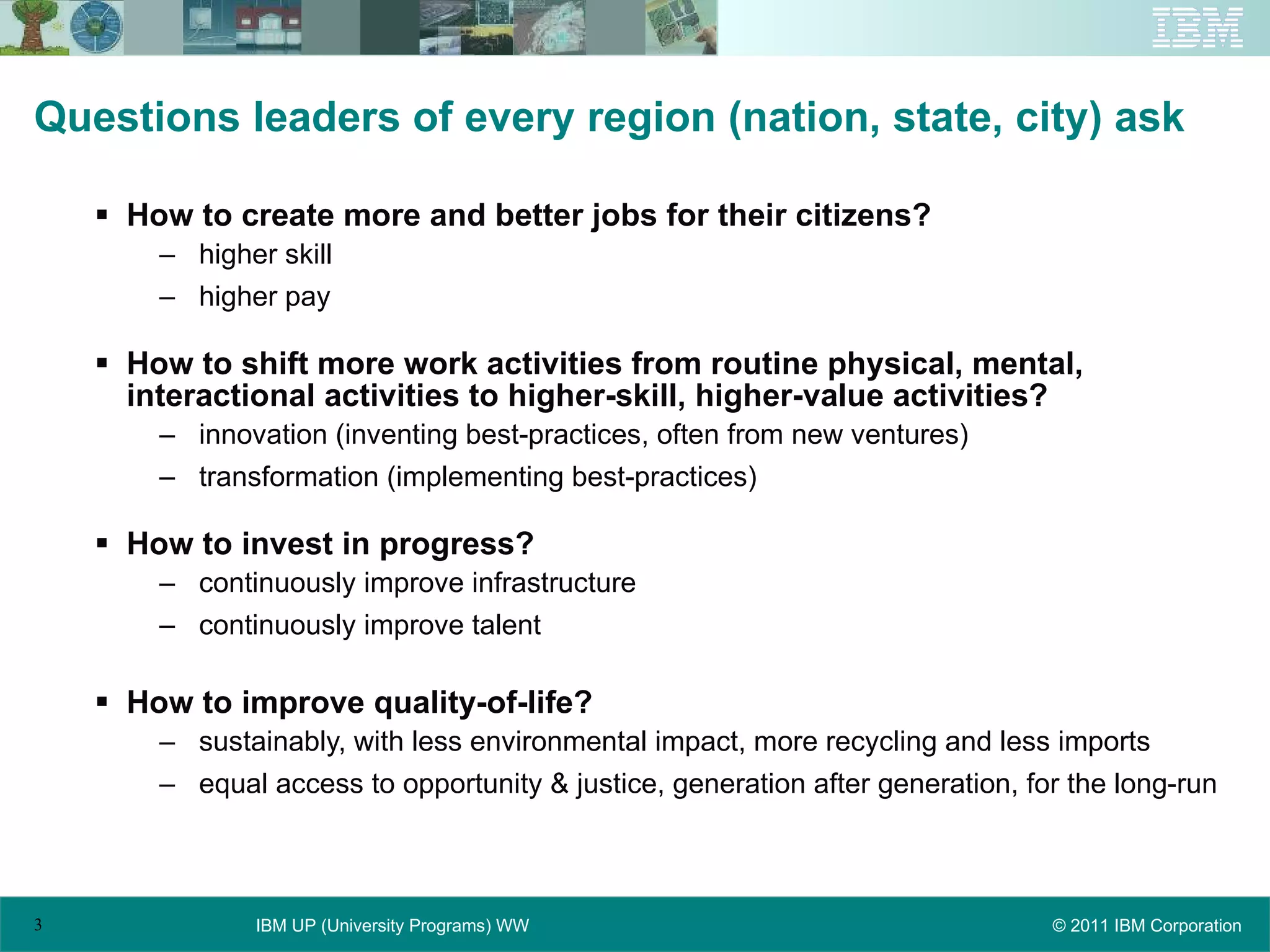 IBM

Questions leaders of every region (nation, state, city) ask

▪ How to create more and better jobs for their citizens?
– higher skill
– higher pay

▪ How to shift more work activities from routine physical, mental, interactional activities to higher-skill, higher-value activities?
– innovation (inventing best-practices, often from new ventures)
– transformation (implementing best-practices)

▪ How to invest in progress?
– continuously improve infrastructure
– continuously improve talent

▪ How to improve quality-of-life?
– sustainably, with less environmental impact, more recycling and less imports
– equal access to opportunity & justice, generation after generation, for the long-run

3 IBM UP (University Programs) WW © 2011 IBM Corporation